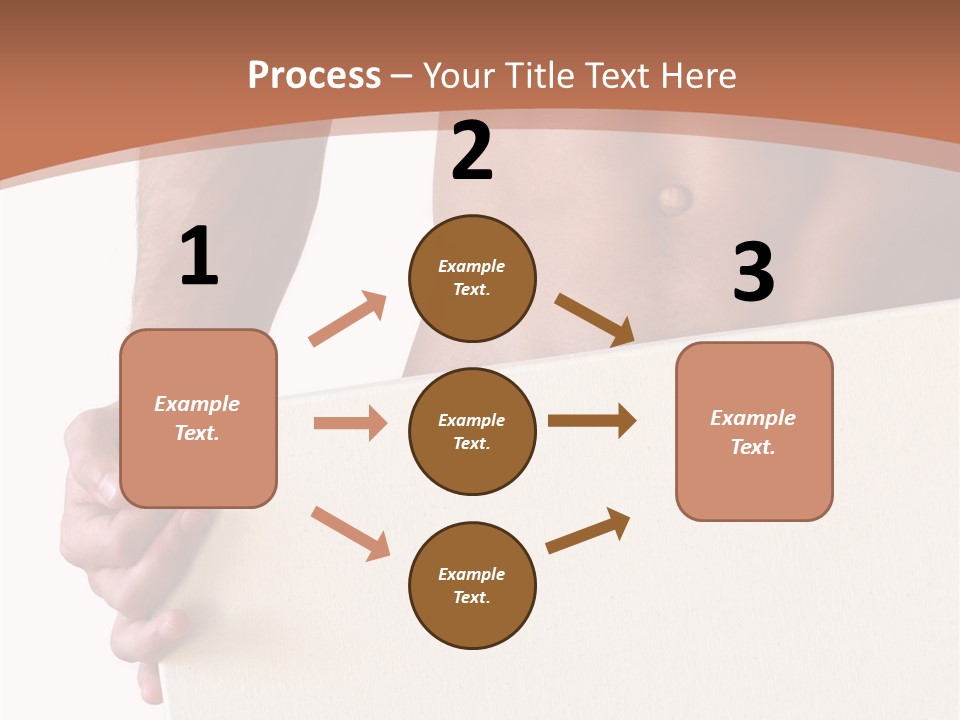 Process – Your Title Text Here

1

Example Text.

2

Example Text.

Example Text.

Example Text.

3

Example Text.